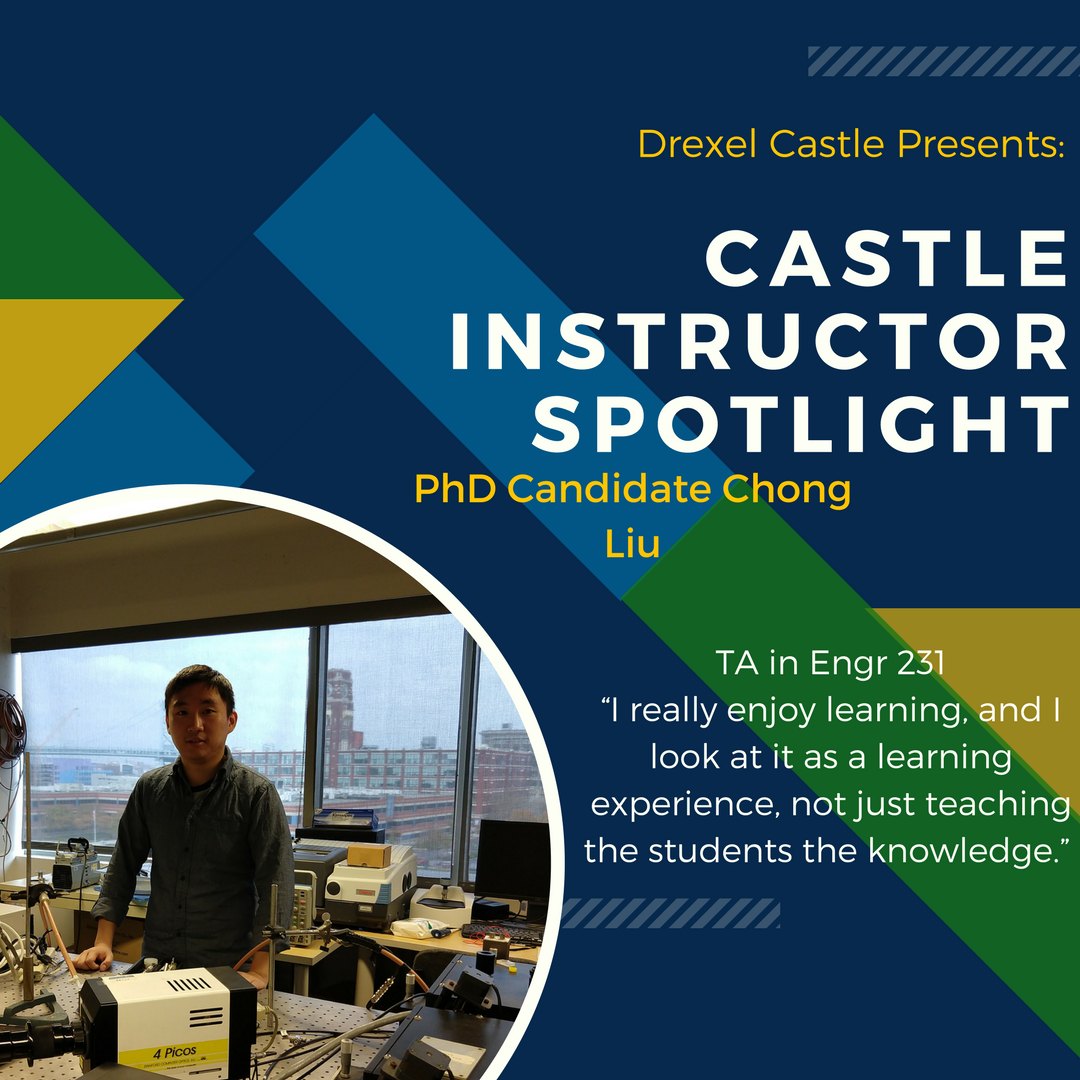 Drexel Castle Presents:

CASTLE INSTRUCTOR SPOTLIGHT

PhD Candidate Chong Liu

TA in Engr 231
"I really enjoy learning, and I look at it as a learning experience, not just teaching the students the knowledge."

4 Picos